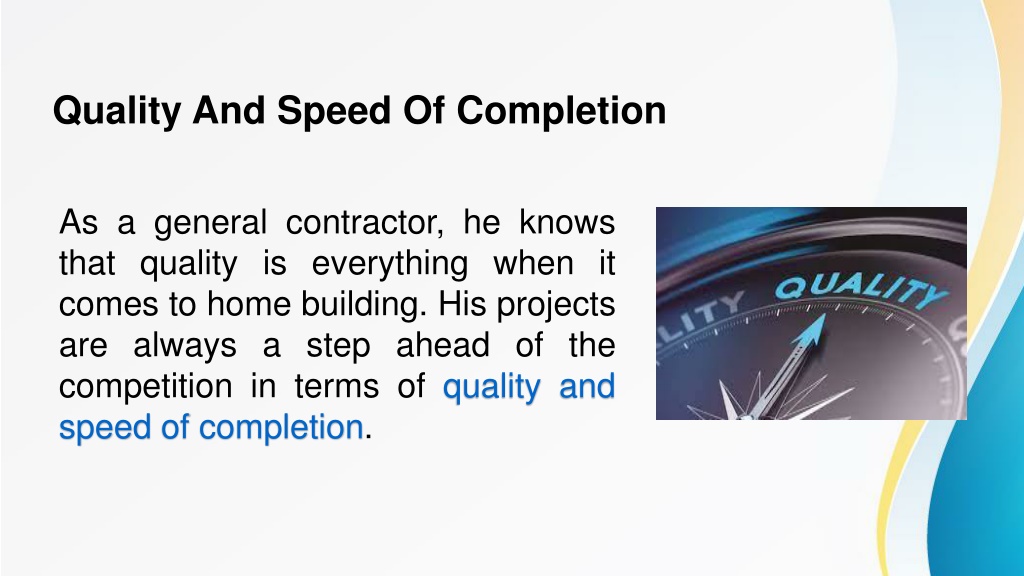 Quality And Speed Of Completion

As a general contractor, he knows that quality is everything when it comes to home building. His projects are always a step ahead of the competition in terms of quality and speed of completion.

LITY QUALITY